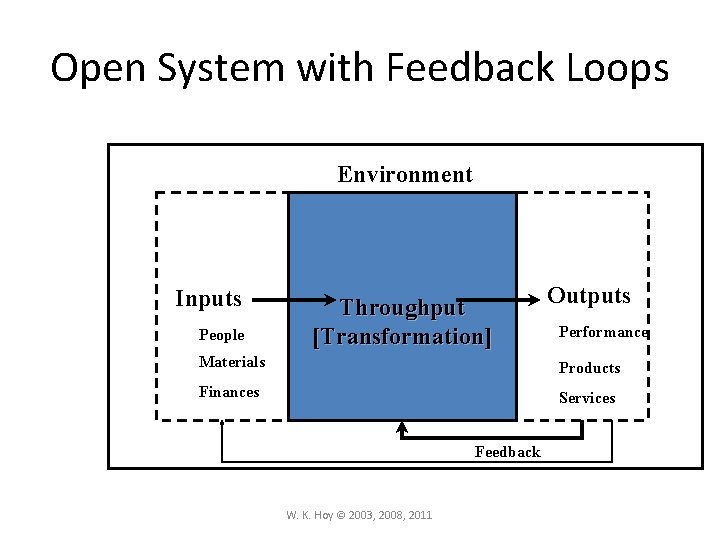 Open System with Feedback Loops

Environment

Inputs

People

Materials

Finances

Throughput
[Transformation]

Outputs

Performance

Products

Services

Feedback

W. K. Hoy © 2003, 2008, 2011